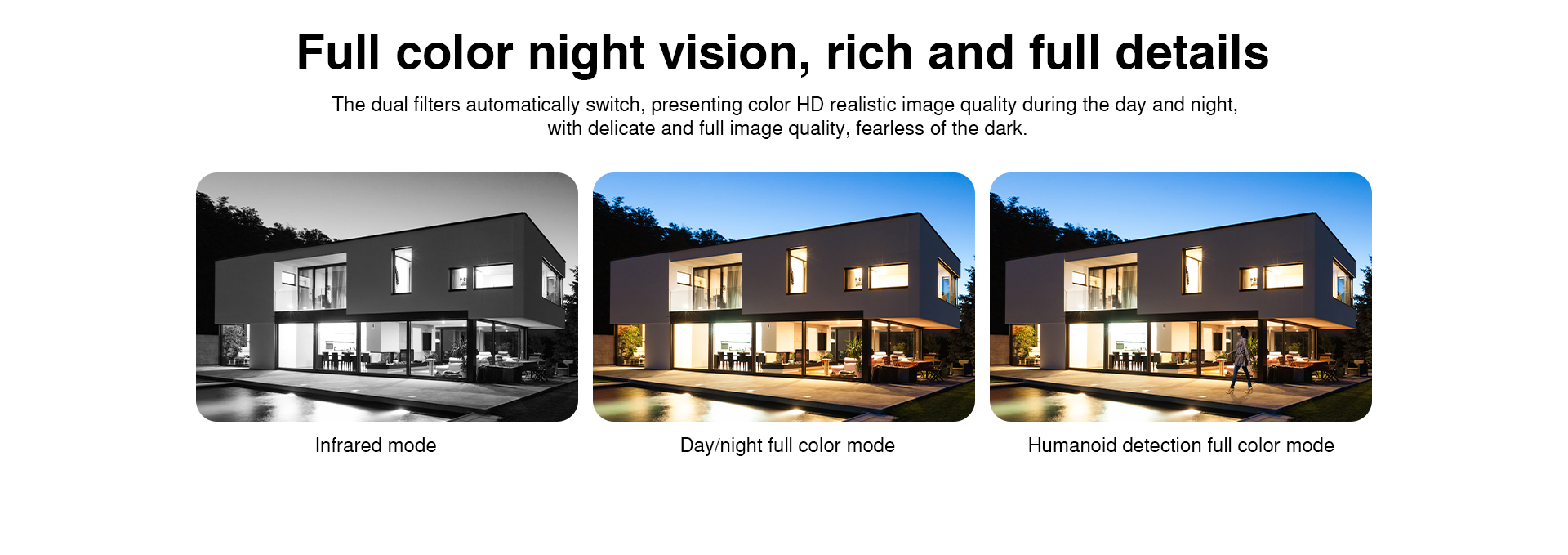 Full color night vision, rich and full details

The dual filters automatically switch, presenting color HD realistic image quality during the day and night, with delicate and full image quality, fearless of the dark.

Infrared mode

Day/night full color mode

Humanoid detection full color mode